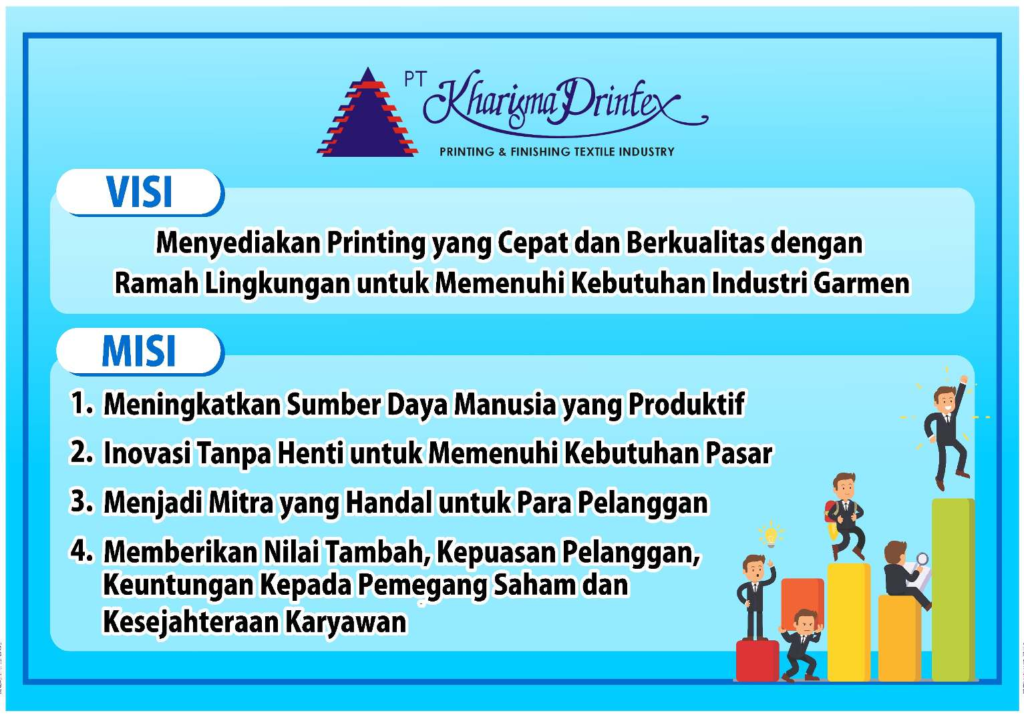 PT Kharisma Printex
PRINTING & FINISHING TEXTILE INDUSTRY

VISI

Menyediakan Printing yang Cepat dan Berkualitas dengan Ramah Lingkungan untuk Memenuhi Kebutuhan Industri Garmen

MISI

1. Meningkatkan Sumber Daya Manusia yang Produktif
2. Inovasi Tanpa Henti untuk Memenuhi Kebutuhan Pasar
3. Menjadi Mitra yang Handal untuk Para Pelanggan
4. Memberikan Nilai Tambah, Kepuasan Pelanggan, Keuntungan Kepada Pemegang Saham dan Kesejahteraan Karyawan